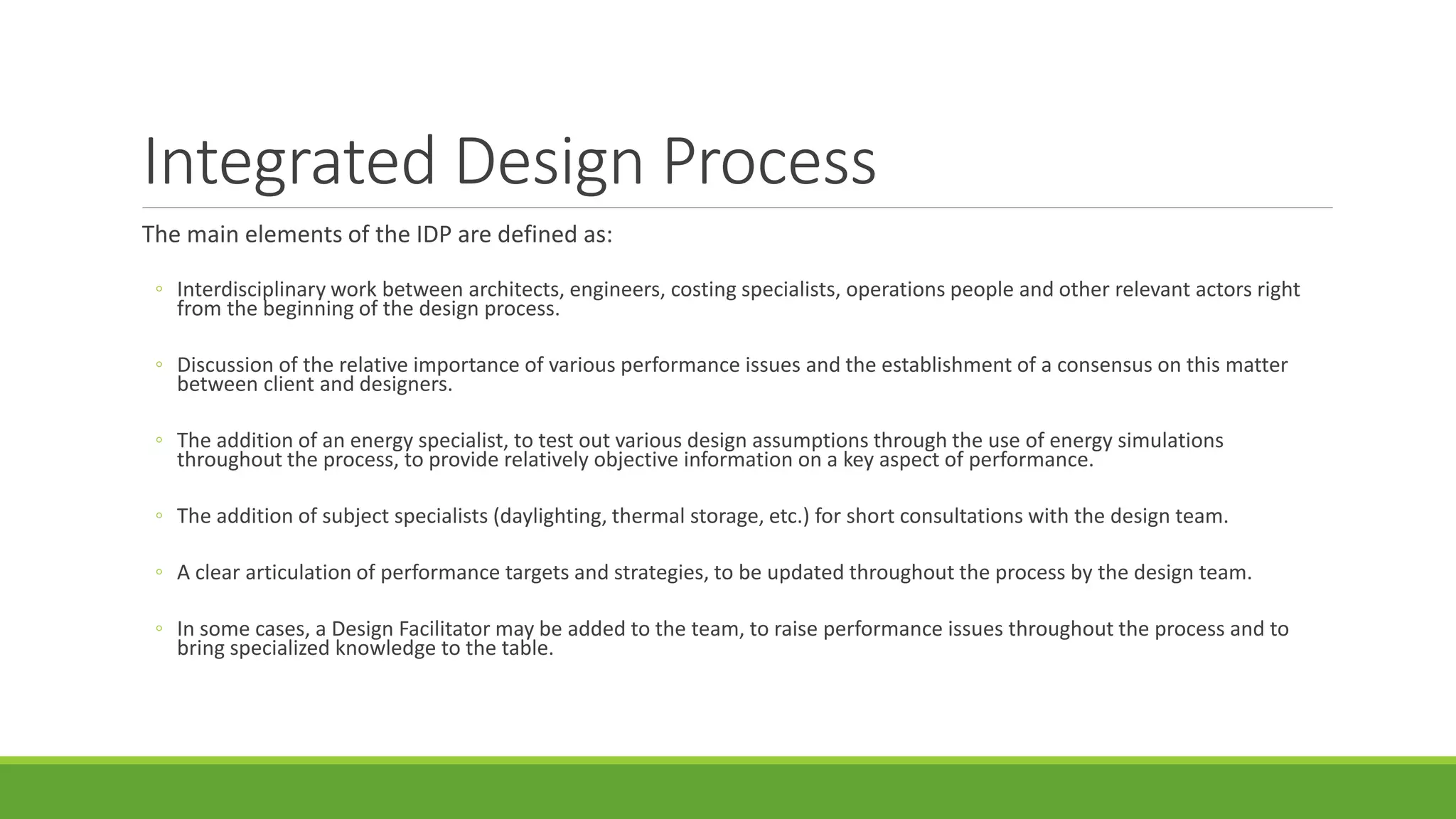 Integrated Design Process

The main elements of the IDP are defined as:

◦ Interdisciplinary work between architects, engineers, costing specialists, operations people and other relevant actors right from the beginning of the design process.

◦ Discussion of the relative importance of various performance issues and the establishment of a consensus on this matter between client and designers.

◦ The addition of an energy specialist, to test out various design assumptions through the use of energy simulations throughout the process, to provide relatively objective information on a key aspect of performance.

◦ The addition of subject specialists (daylighting, thermal storage, etc.) for short consultations with the design team.

◦ A clear articulation of performance targets and strategies, to be updated throughout the process by the design team.

◦ In some cases, a Design Facilitator may be added to the team, to raise performance issues throughout the process and to bring specialized knowledge to the table.